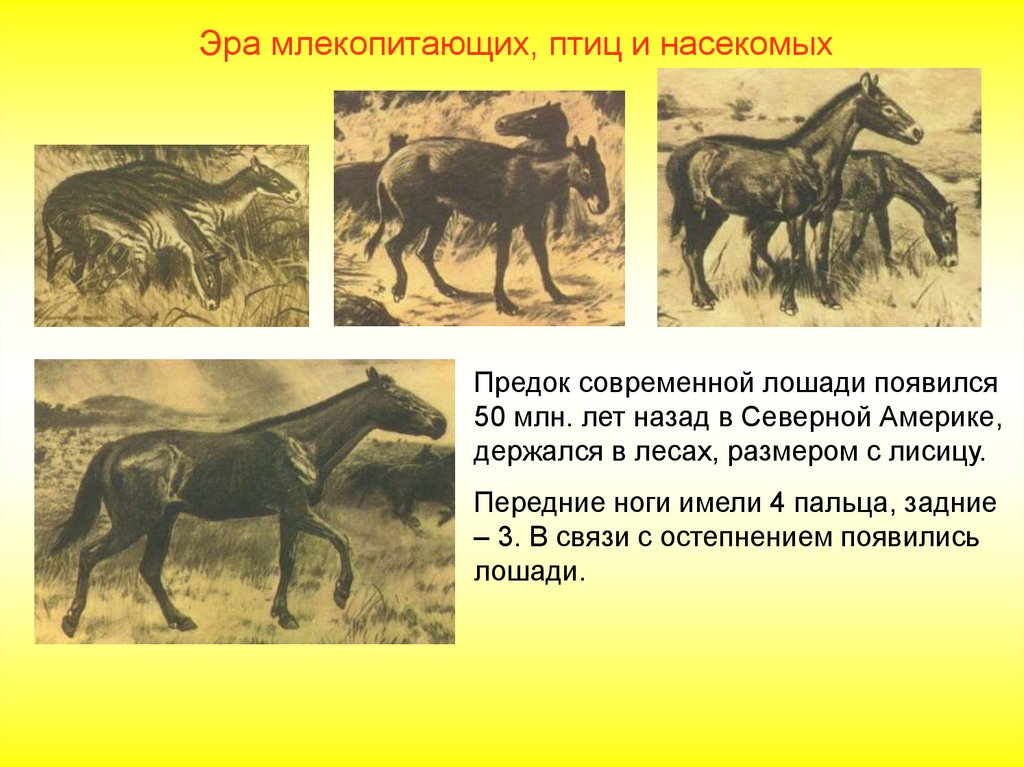 Эра млекопитающих, птиц и насекомых

Предок современной лошади появился 50 млн. лет назад в Северной Америке, держался в лесах, размером с лисицу.

Передние ноги имели 4 пальца, задние – 3. В связи с остепнением появились лошади.